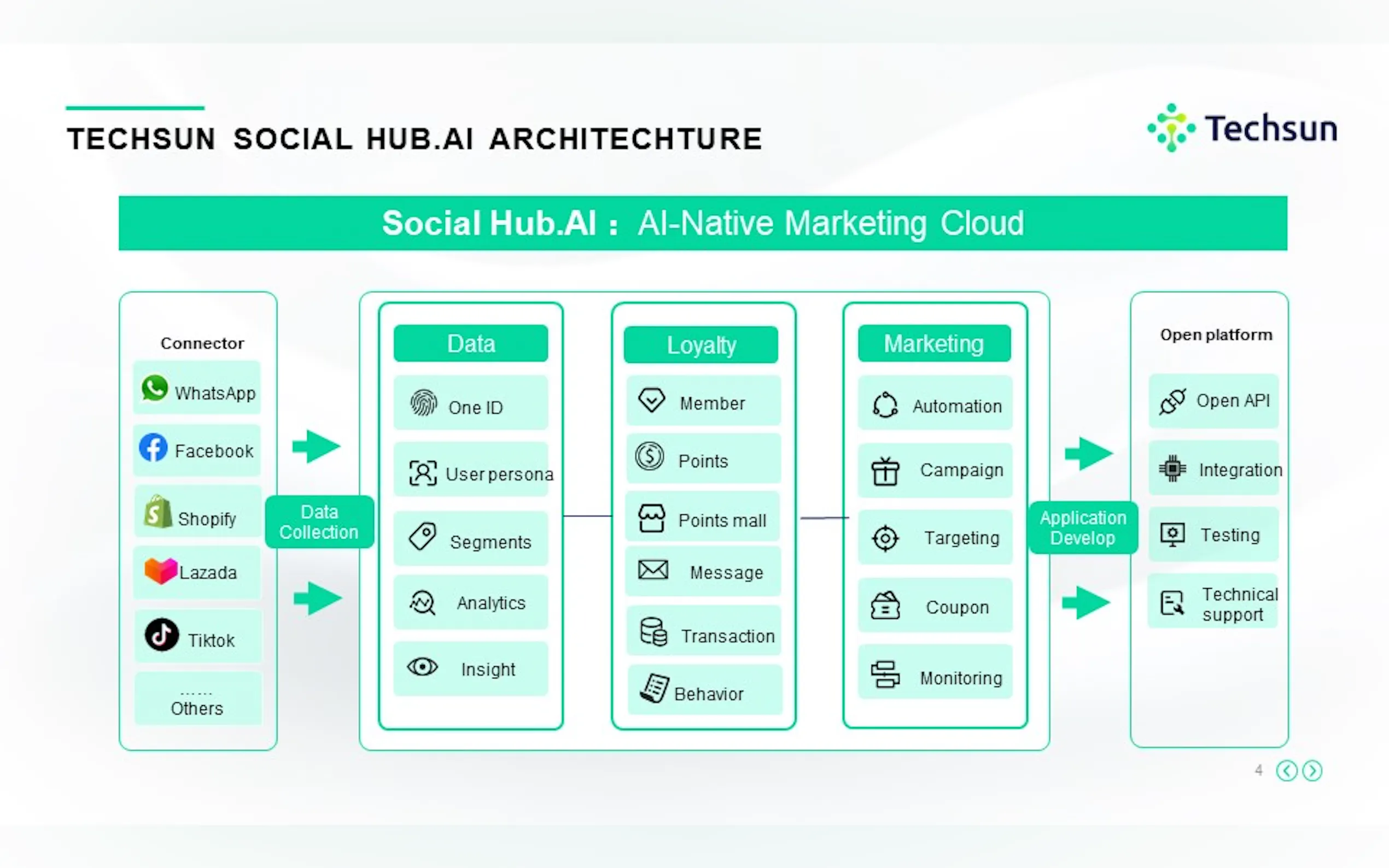 TECHSUN SOCIAL HUB.AI ARCHITECHTURE

Techsun

Social Hub.AI : AI-Native Marketing Cloud

Connector
WhatsApp
Facebook
Shopify
Lazada
Tiktok
......
Others

Data Collection

Data
One ID
User persona
Segments
Analytics
Insight

Loyalty
Member
Points
Points mall
Message
Transaction
Behavior

Marketing
Automation
Campaign
Targeting
Coupon
Monitoring

Application Develop

Open platform
Open API
Integration
Testing
Technical support

4